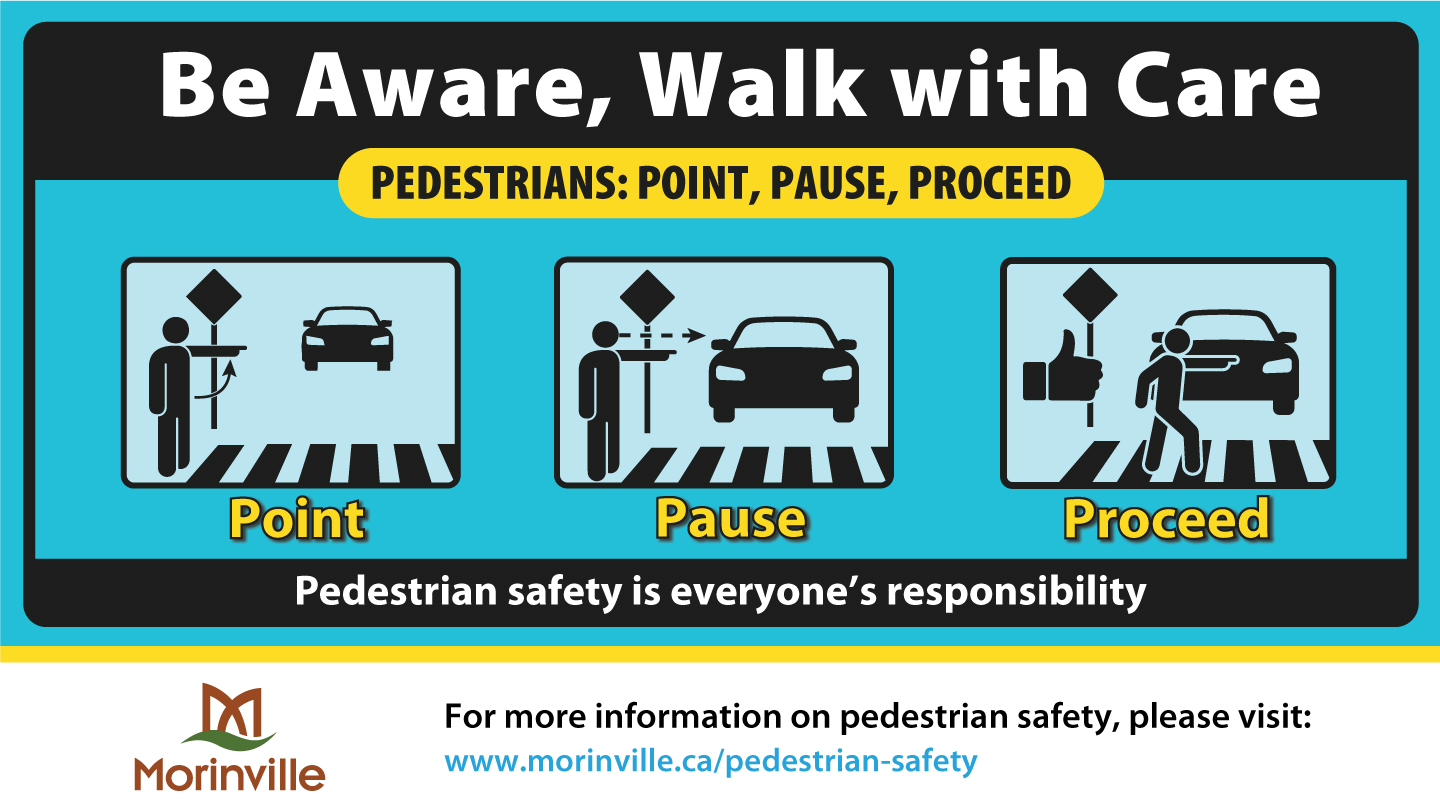 Be Aware, Walk with Care

PEDESTRIANS: POINT, PAUSE, PROCEED

Point

Pause

Proceed

Pedestrian safety is everyone's responsibility

Morinville

For more information on pedestrian safety, please visit:
www.morinville.ca/pedestrian-safety